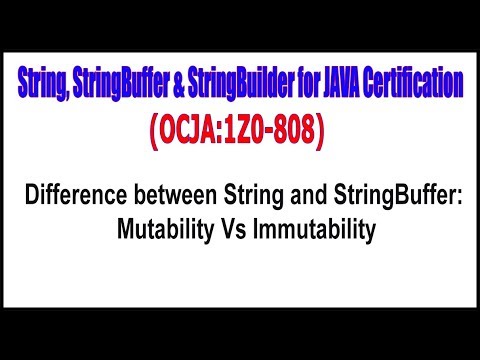 String, StringBuffer & StringBuilder for JAVA Certification
(OCJA:1Z0-808)

Difference between String and StringBuffer:
Mutability Vs Immutability